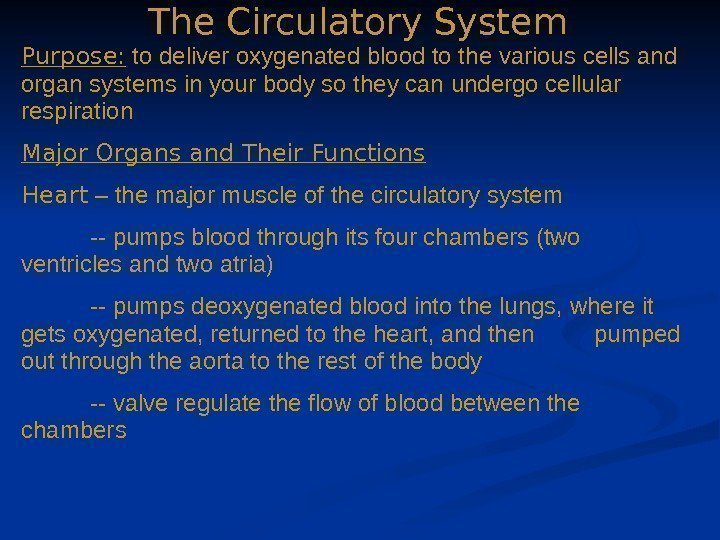 The Circulatory System

Purpose: to deliver oxygenated blood to the various cells and organ systems in your body so they can undergo cellular respiration

Major Organs and Their Functions

Heart – the major muscle of the circulatory system

-- pumps blood through its four chambers (two ventricles and two atria)

-- pumps deoxygenated blood into the lungs, where it gets oxygenated, returned to the heart, and then pumped out through the aorta to the rest of the body

-- valve regulate the flow of blood between the chambers